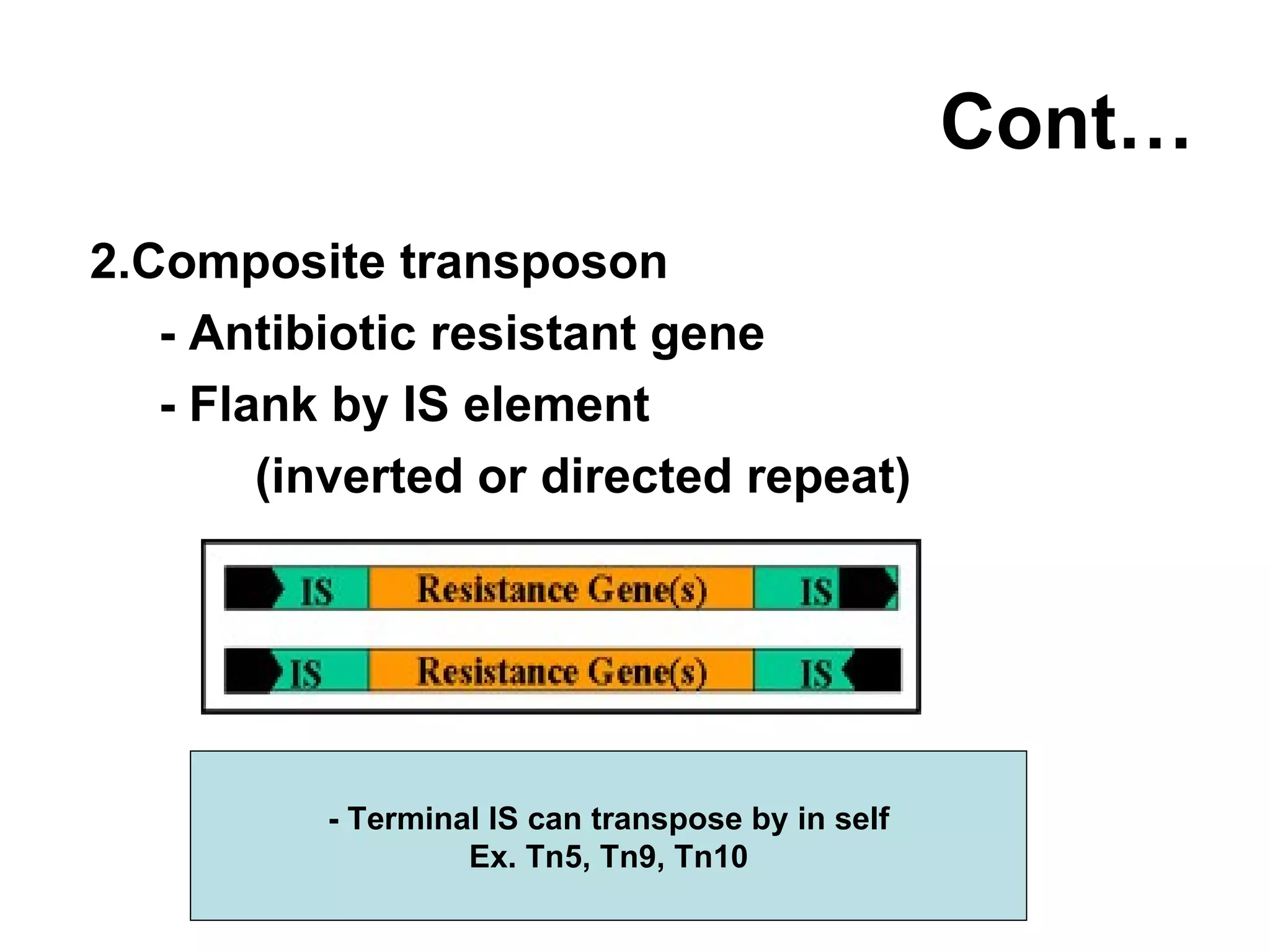 Cont…

2.Composite transposon

- Antibiotic resistant gene

- Flank by IS element

(inverted or directed repeat)

IS Resistance Gene(s) IS

IS Resistance Gene(s) IS

- Terminal IS can transpose by in self
Ex. Tn5, Tn9, Tn10